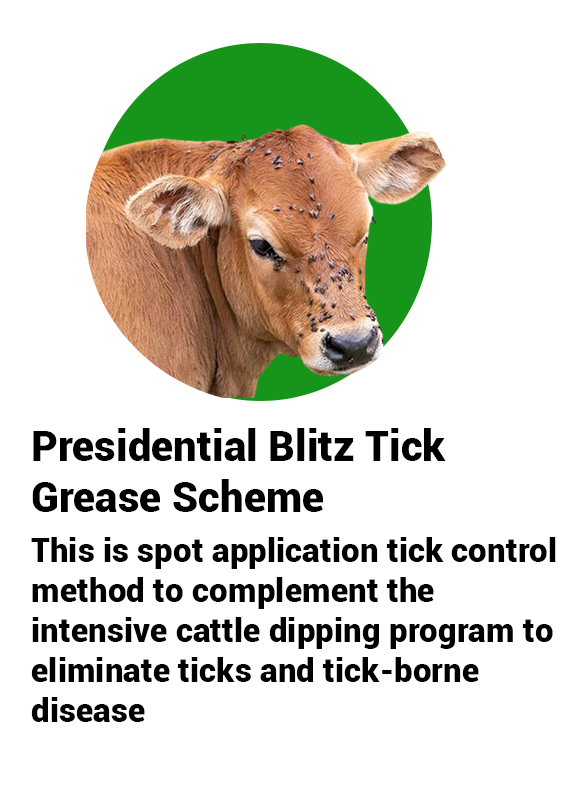 Presidential Blitz Tick Grease Scheme

This is spot application tick control method to complement the intensive cattle dipping program to eliminate ticks and tick-borne disease